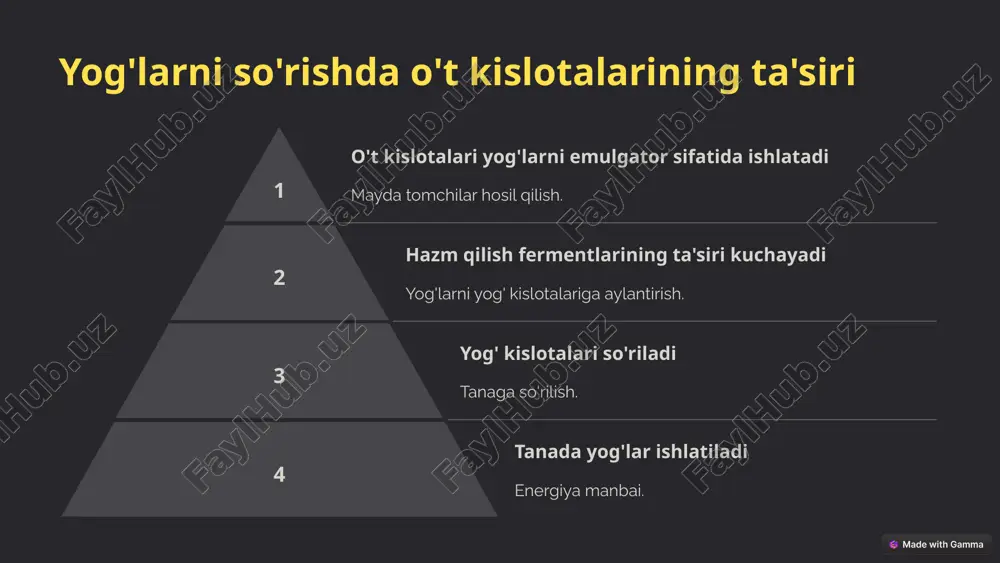 Yog'larni so'rishda o't kislotalarining ta'siri

1

O't kislotalari yog'larni emulgator sifatida ishlatadi

Mayda tomchilar hosil qilish.

2

Hazm qilish fermentlarining ta'siri kuchayadi

Yog'larni yog' kislotalariga aylantirish.

3

Yog' kislotalari so'riladi

Tanaga so'rilish.

4

Tanada yog'lar ishlatiladi

Energiya manbai.

FaylHub.uz FaylHub.uz FaylHub.uz FaylHub.uz FaylHub.uz FaylHub.uz FaylHub.uz FaylHub.uz

Made with Gamma